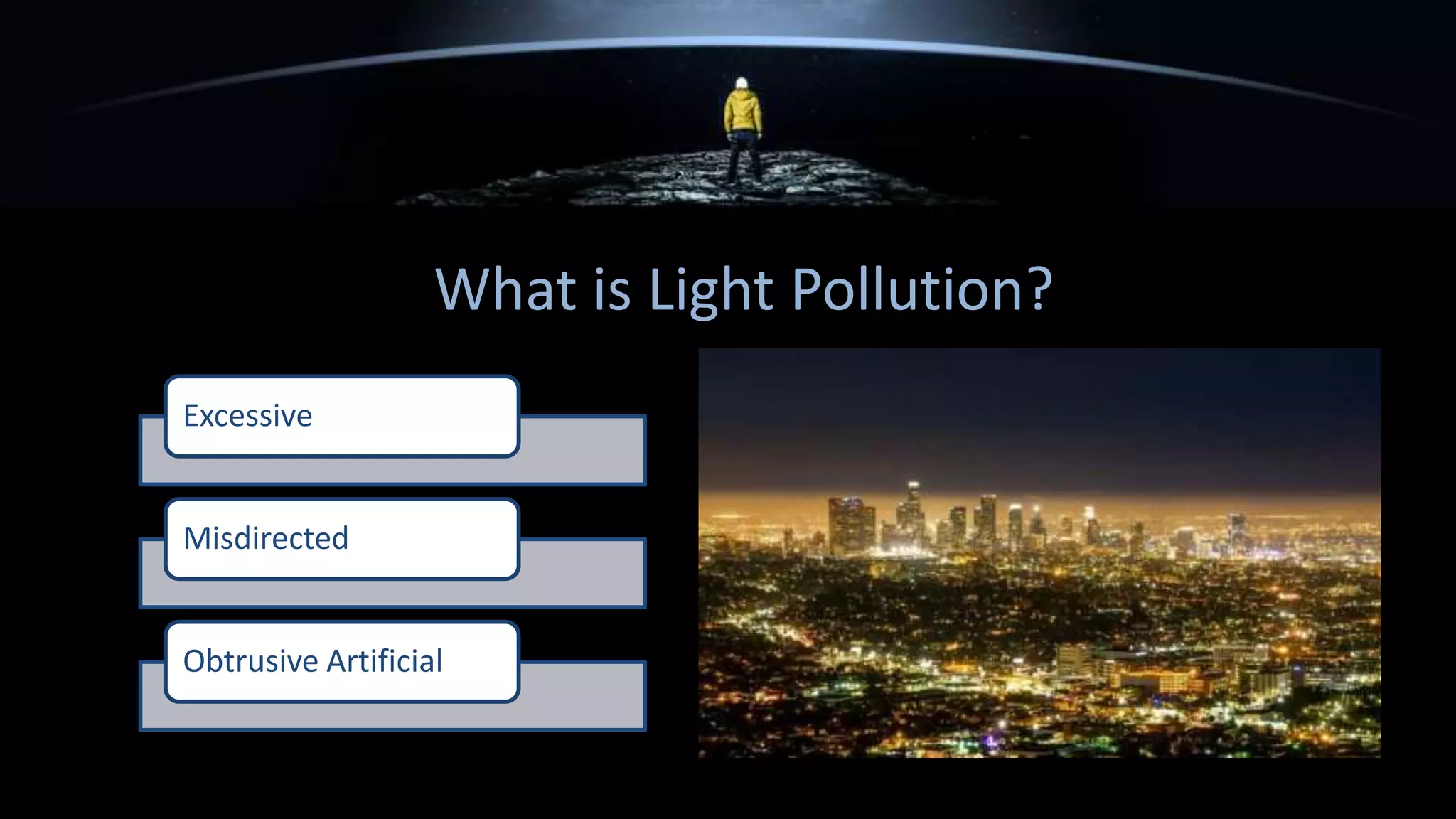 What is Light Pollution?

Excessive

Misdirected

Obtrusive Artificial